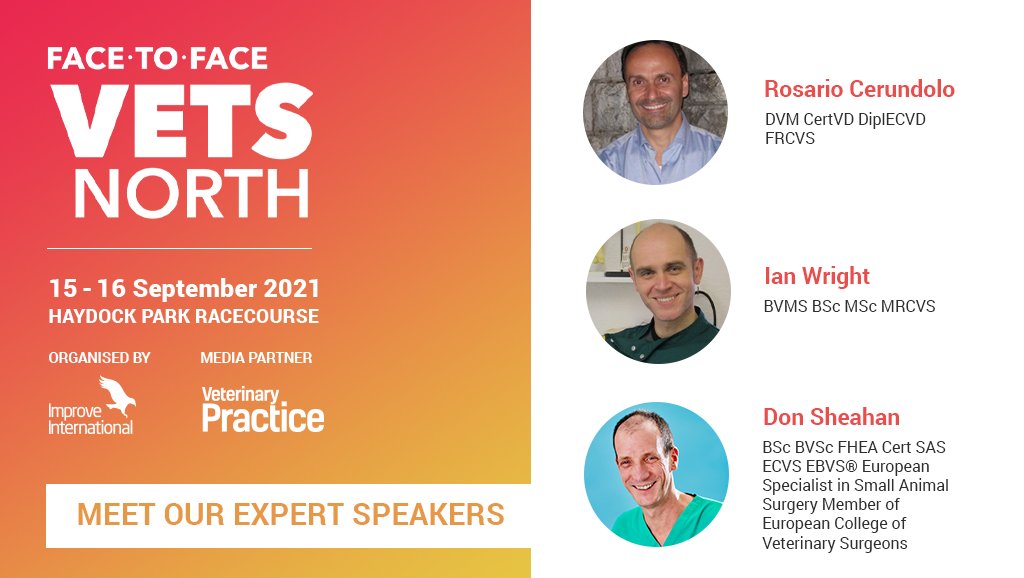 FACE·TO·FACE
VETS
NORTH

15 - 16 September 2021
HAYDOCK PARK RACECOURSE

ORGANISED BY
Improve International

MEDIA PARTNER
Veterinary Practice

MEET OUR EXPERT SPEAKERS

Rosario Cerundolo
DVM CertVD DiplECVD FRCVS

Ian Wright
BVMS BSc MSc MRCVS

Don Sheahan
BSc BVSc FHEA Cert SAS ECVS EBVS® European Specialist in Small Animal Surgery Member of European College of Veterinary Surgeons